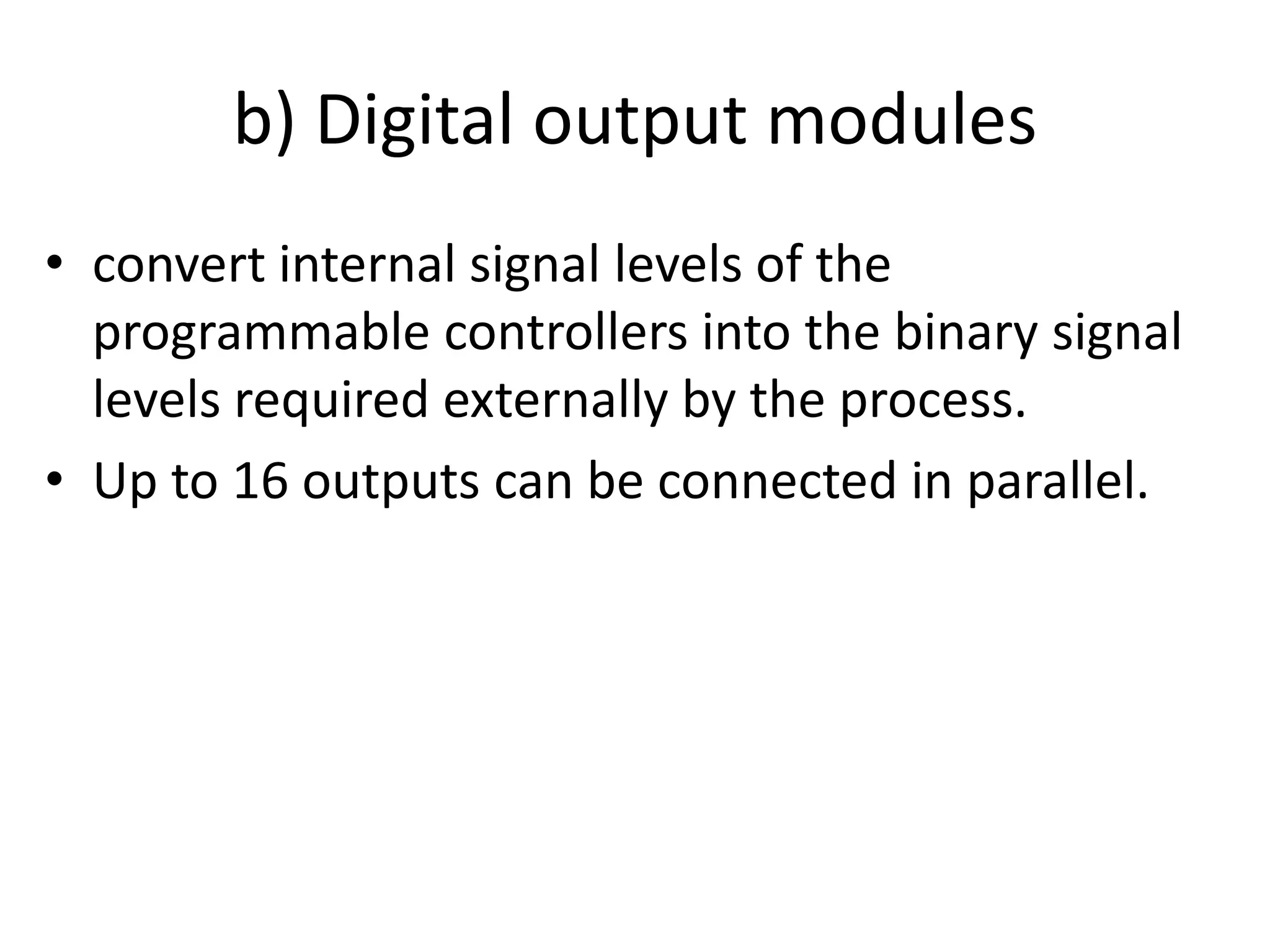 b) Digital output modules

• convert internal signal levels of the programmable controllers into the binary signal levels required externally by the process.
• Up to 16 outputs can be connected in parallel.